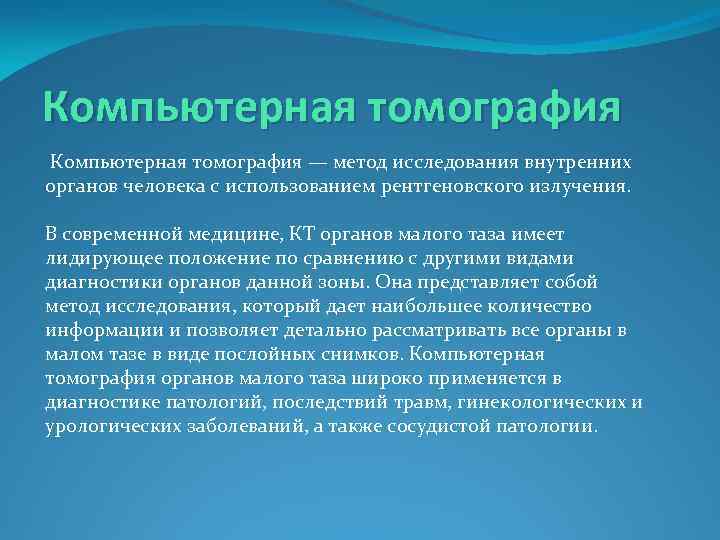 Компьютерная томография

Компьютерная томография — метод исследования внутренних органов человека с использованием рентгеновского излучения.

В современной медицине, КТ органов малого таза имеет лидирующее положение по сравнению с другими видами диагностики органов данной зоны. Она представляет собой метод исследования, который дает наибольшее количество информации и позволяет детально рассматривать все органы в малом тазе в виде послойных снимков. Компьютерная томография органов малого таза широко применяется в диагностике патологий, последствий травм, гинекологических и урологических заболеваний, а также сосудистой патологии.